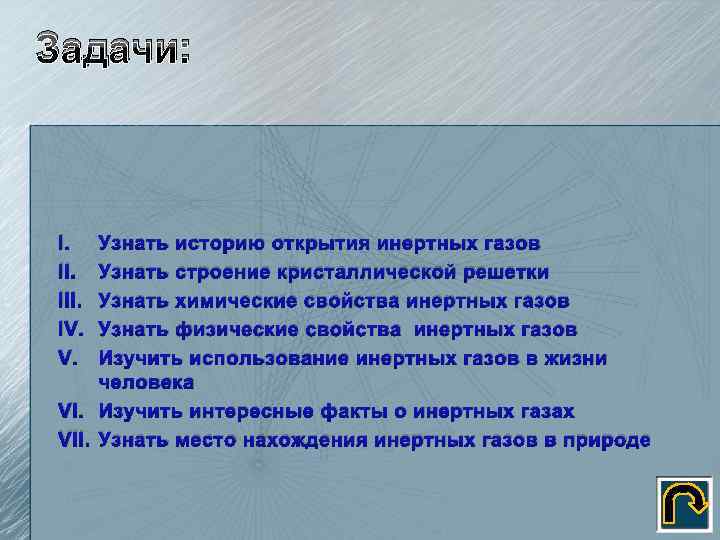 Задачи:

I. Узнать историю открытия инертных газов
II. Узнать строение кристаллической решетки
III. Узнать химические свойства инертных газов
IV. Узнать физические свойства  инертных газов
V. Изучить использование инертных газов в жизни человека
VI. Изучить интересные факты о инертных газах
VII. Узнать место нахождения инертных газов в природе